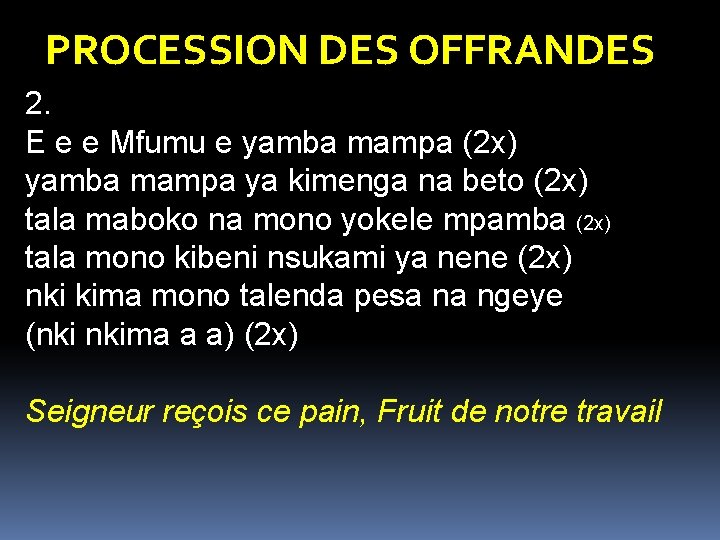 PROCESSION DES OFFRANDES

2.
E e e Mfumu e yamba mampa (2x)
yamba mampa ya kimenga na beto (2x)
tala maboko na mono yokele mpamba (2x)
tala mono kibeni nsukami ya nene (2x)
nki kima mono talenda pesa na ngeye
(nki nkima a a) (2x)

Seigneur reçois ce pain, Fruit de notre travail